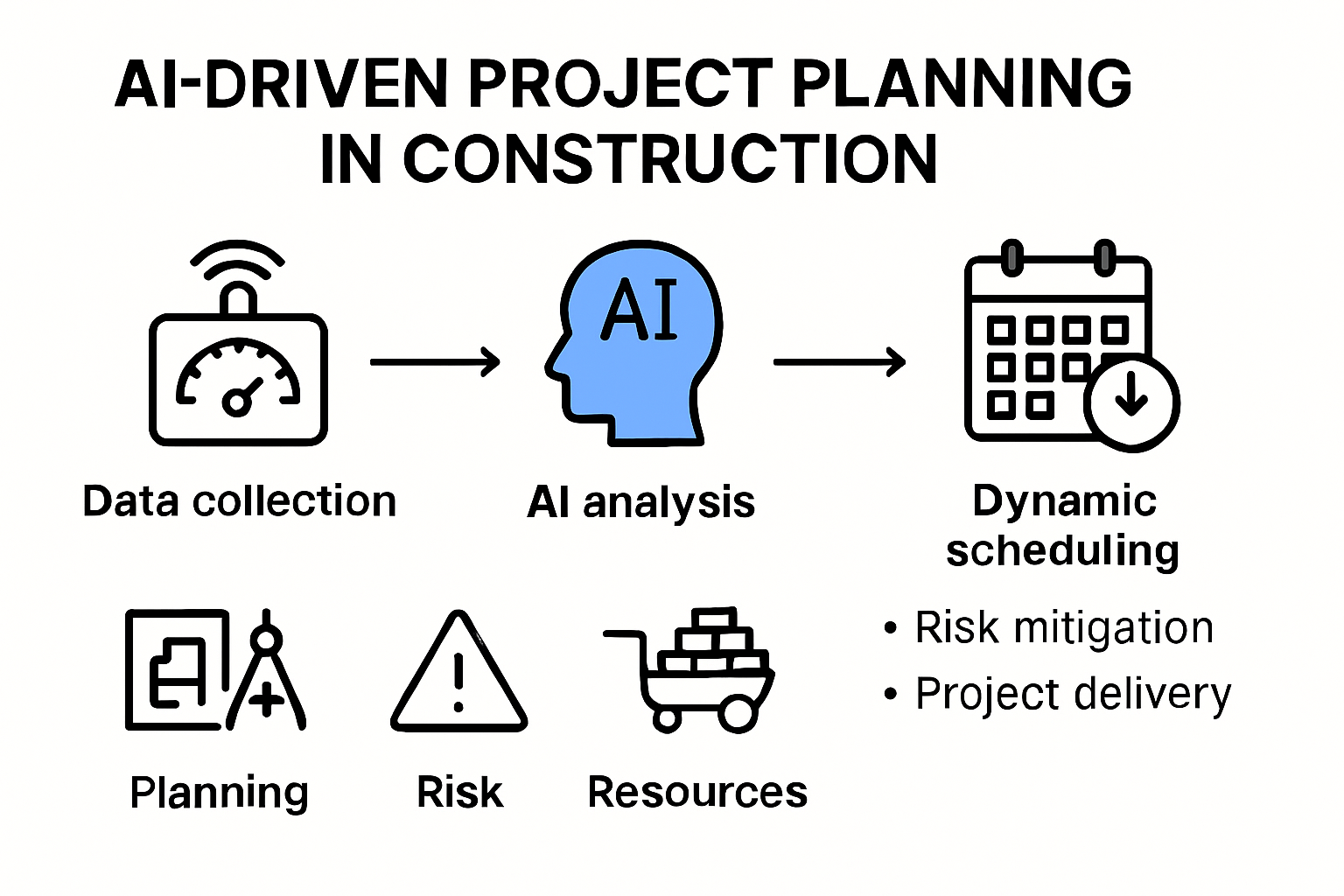 AI-DRIVEN PROJECT PLANNING IN CONSTRUCTION

Data collection

AI

AI analysis

Dynamic scheduling

• Risk mitigation
• Project delivery

Planning

Risk

Resources